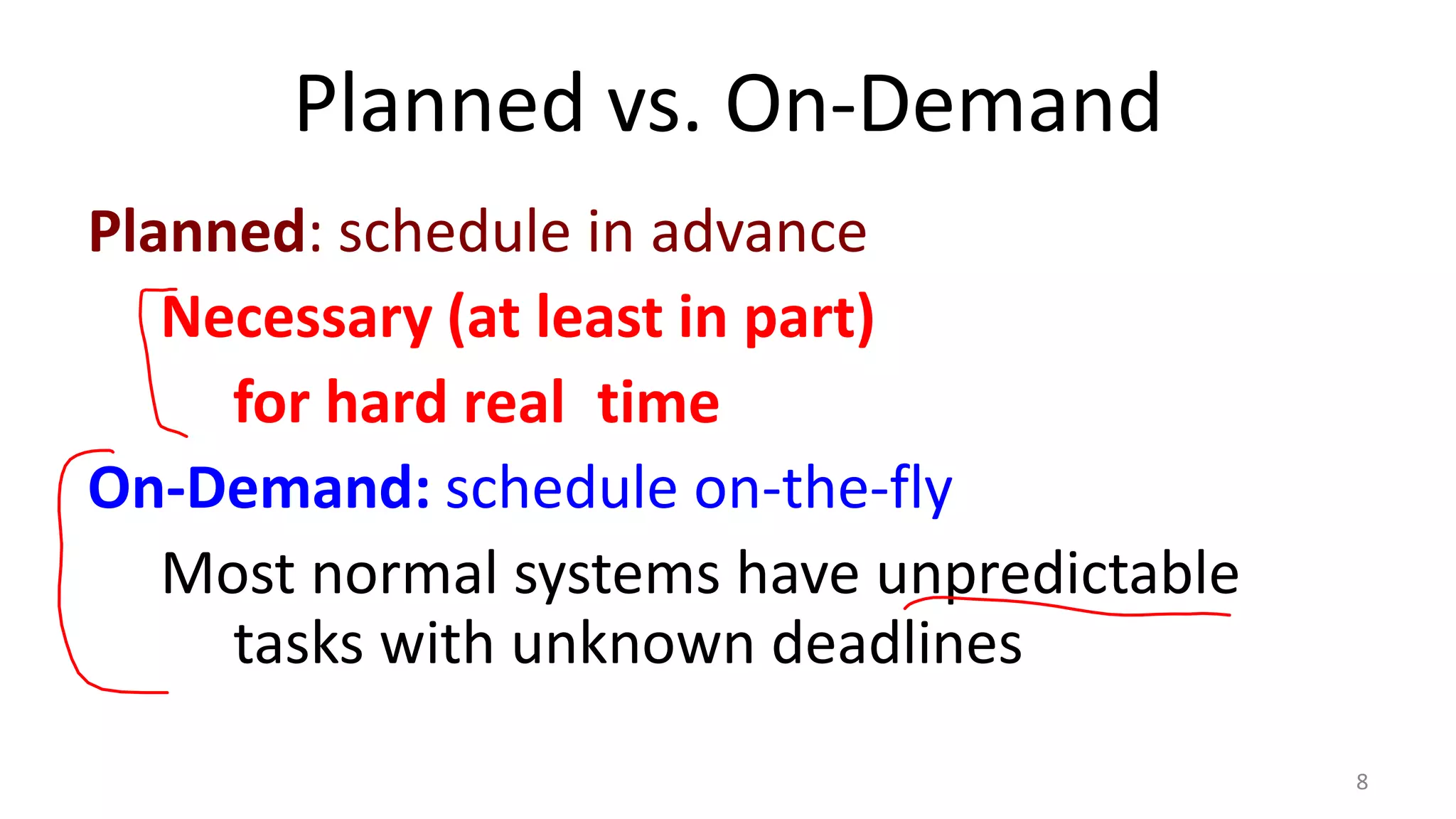 Planned vs. On-Demand

Planned: schedule in advance

Necessary (at least in part) for hard real  time

On-Demand: schedule on-the-fly

Most normal systems have unpredictable tasks with unknown deadlines

8